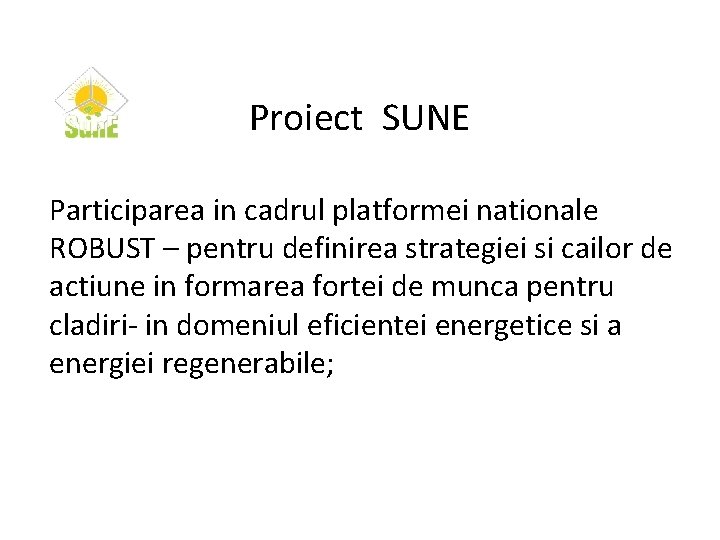 SUNE

Proiect SUNE

Participarea in cadrul platformei nationale ROBUST – pentru definirea strategiei si cailor de actiune in formarea fortei de munca pentru cladiri- in domeniul eficientei energetice si a energiei regenerabile;